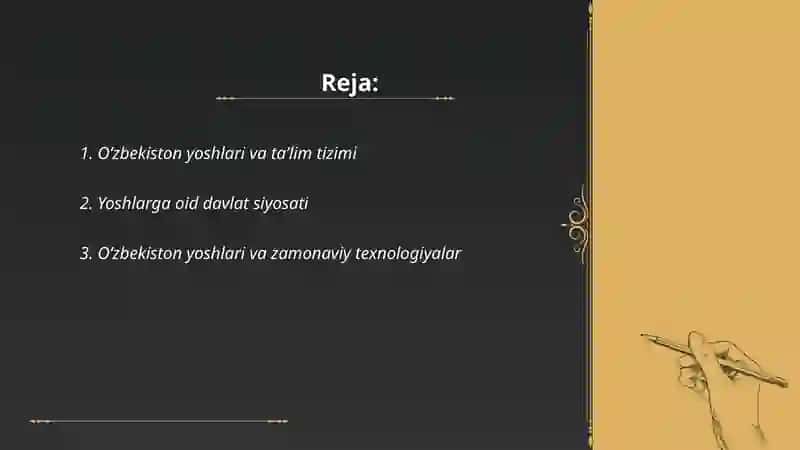 Reja:

1. O'zbekiston yoshlari va ta'lim tizimi

2. Yoshlarga oid davlat siyosati

3. O'zbekiston yoshlari va zamonaviy texnologiyalar